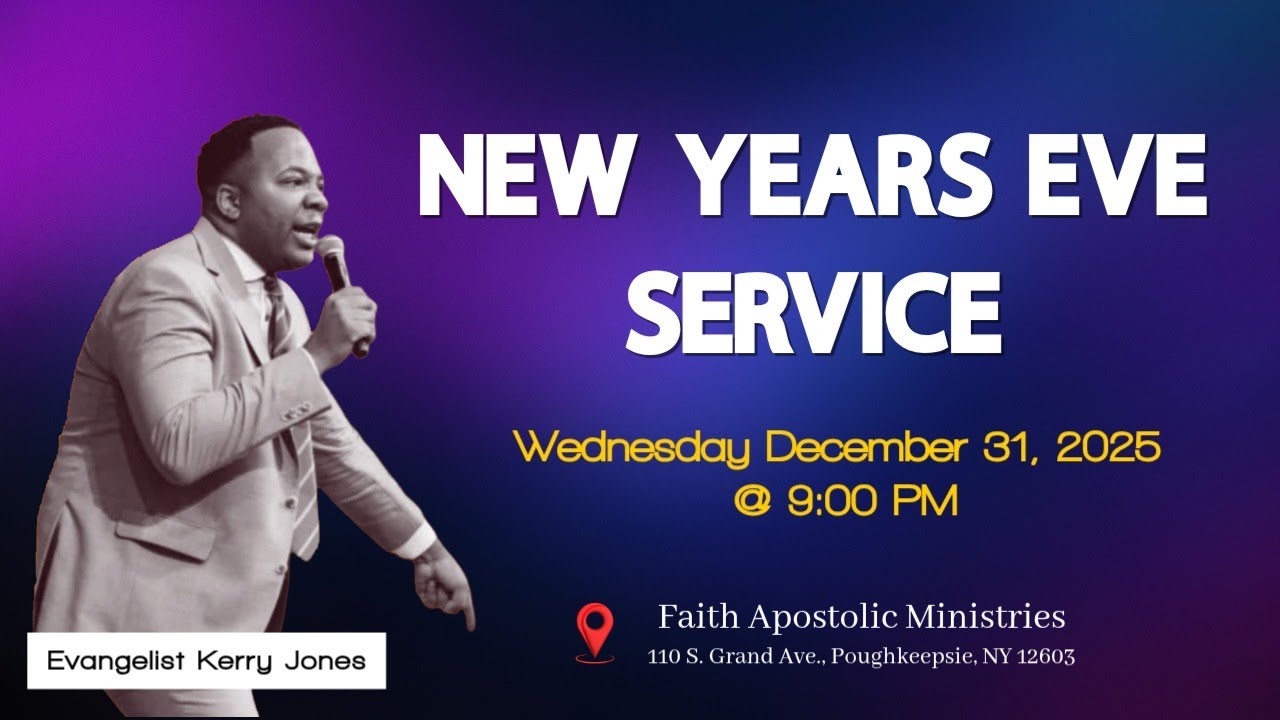 NEW YEARS EVE SERVICE

Wednesday December 31, 2025
@ 9:00 PM

Faith Apostolic Ministries
110 S. Grand Ave., Poughkeepsie, NY 12603

Evangelist Kerry Jones